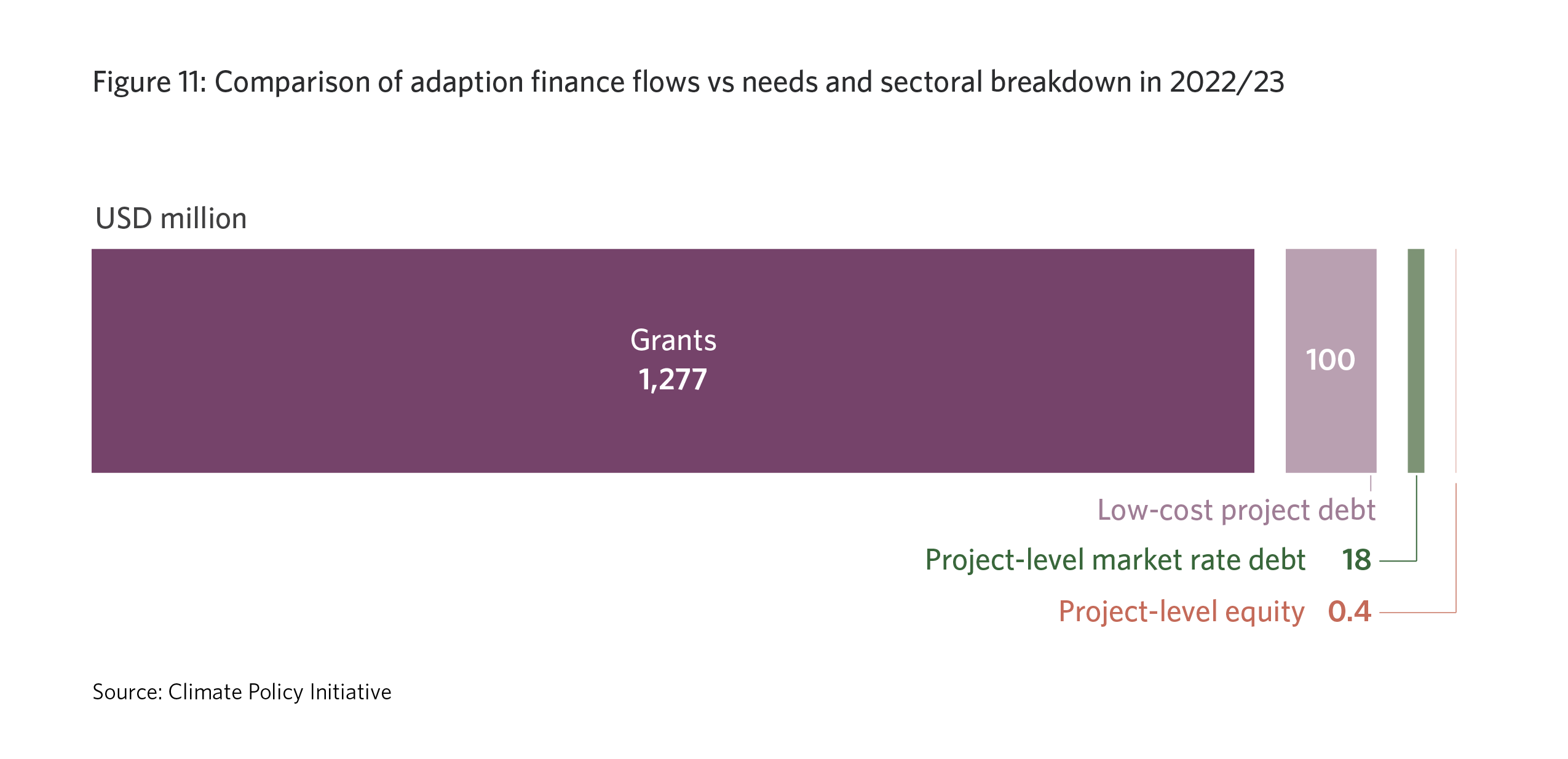 Figure 11: Comparison of adaption finance flows vs needs and sectoral breakdown in 2022/23

USD million

Grants
1,277

100

Low-cost project debt

Project-level market rate debt 18

Project-level equity 0.4

Source: Climate Policy Initiative